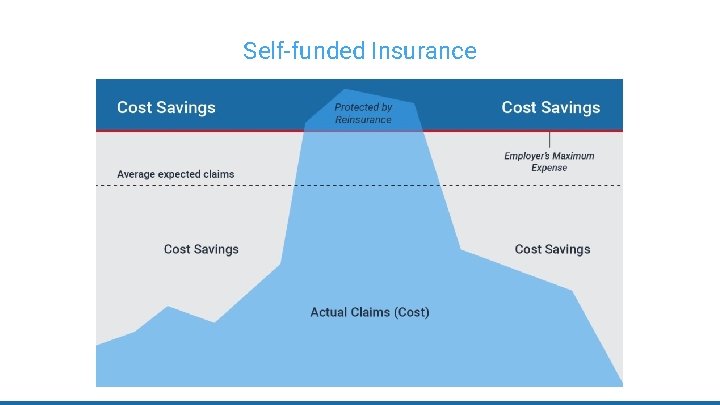 Self-funded Insurance

Cost Savings

Protected by Reinsurance

Cost Savings

Employer's Maximum Expense

Average expected claims

Cost Savings

Cost Savings

Actual Claims (Cost)